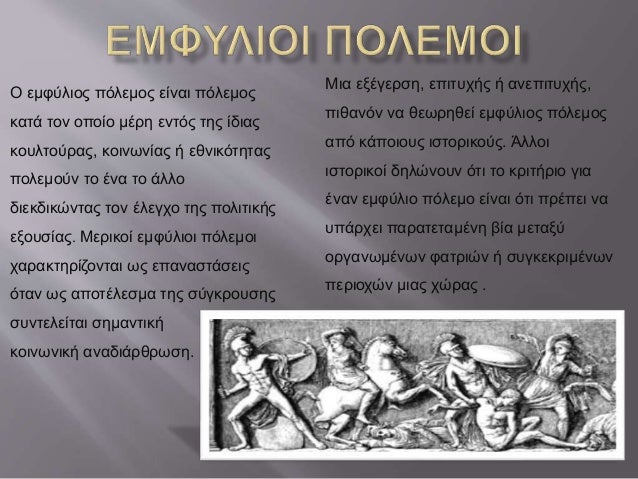 ΕΜΦΥΛΙΟΙ ΠΟΛΕΜΟΙ

Ο εμφύλιος πόλεμος είναι πόλεμος κατά τον οποίο μέρη εντός της ίδιας κουλτούρας, κοινωνίας ή εθνικότητας πολεμούν το ένα το άλλο διεκδικώντας τον έλεγχο της πολιτικής εξουσίας. Μερικοί εμφύλιοι πόλεμοι χαρακτηρίζονται ως επαναστάσεις όταν ως αποτέλεσμα της σύγκρουσης συντελείται σημαντική κοινωνική αναδιάρθρωση.

Μια εξέγερση, επιτυχής ή ανεπιτυχής, πιθανόν να θεωρηθεί εμφύλιος πόλεμος από κάποιους ιστορικούς. Άλλοι ιστορικοί δηλώνουν ότι το κριτήριο για έναν εμφύλιο πόλεμο είναι ότι πρέπει να υπάρχει παρατεταμένη βία μεταξύ οργανωμένων φατριών ή συγκεκριμένων περιοχών μιας χώρας .